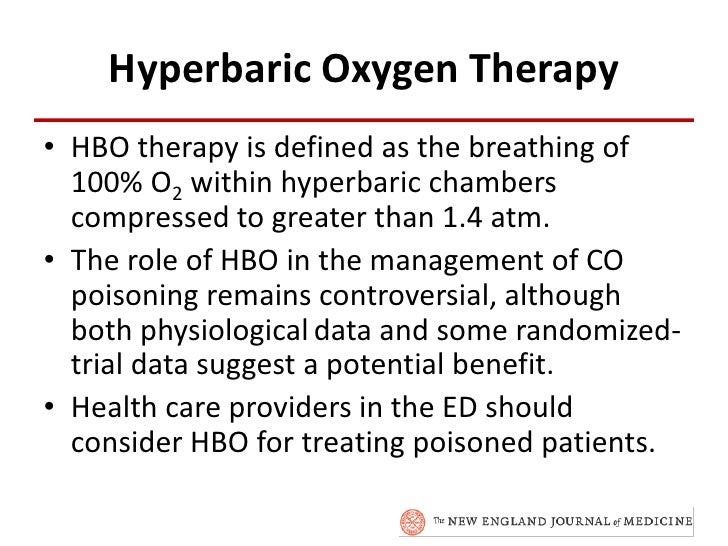 Hyperbaric Oxygen Therapy

• HBO therapy is defined as the breathing of 100% $O_2$ within hyperbaric chambers compressed to greater than 1.4 atm.

• The role of HBO in the management of CO poisoning remains controversial, although both physiological data and some randomized-trial data suggest a potential benefit.

• Health care providers in the ED should consider HBO for treating poisoned patients.

The NEW ENGLAND JOURNAL of MEDICINE